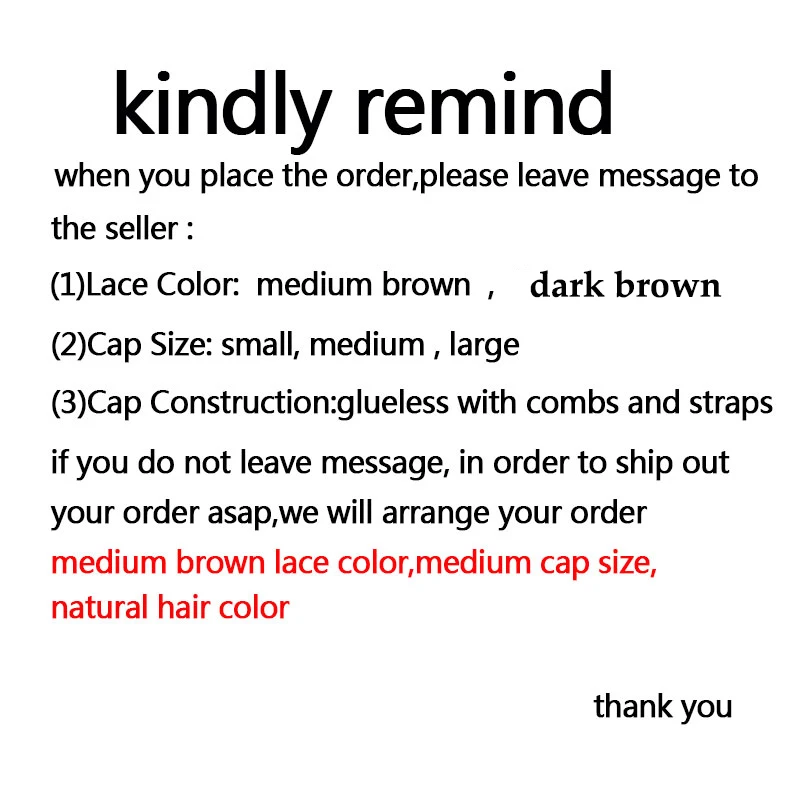 kindly remind

when you place the order,please leave message to the seller :

(1)Lace Color:  medium brown  ,   dark brown

(2)Cap Size: small, medium , large

(3)Cap Construction:glueless with combs and straps

if you do not leave message, in order to ship out your order asap,we will arrange your order medium brown lace color,medium cap size, natural hair color

thank you